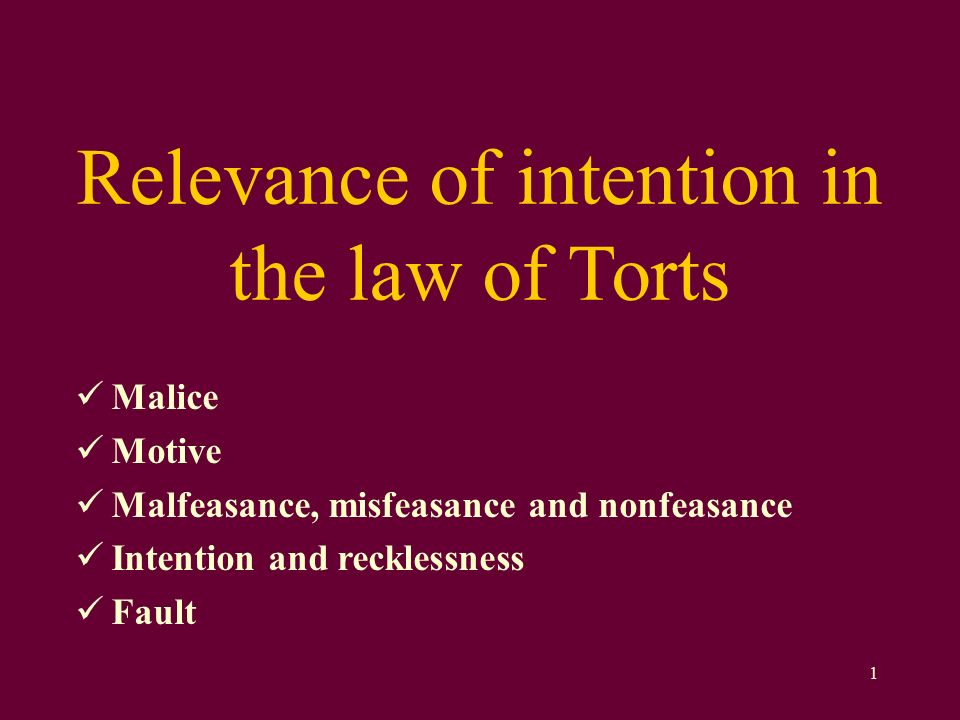 Relevance of intention in the law of Torts

✓ Malice
✓ Motive
✓ Malfeasance, misfeasance and nonfeasance
✓ Intention and recklessness
✓ Fault

1